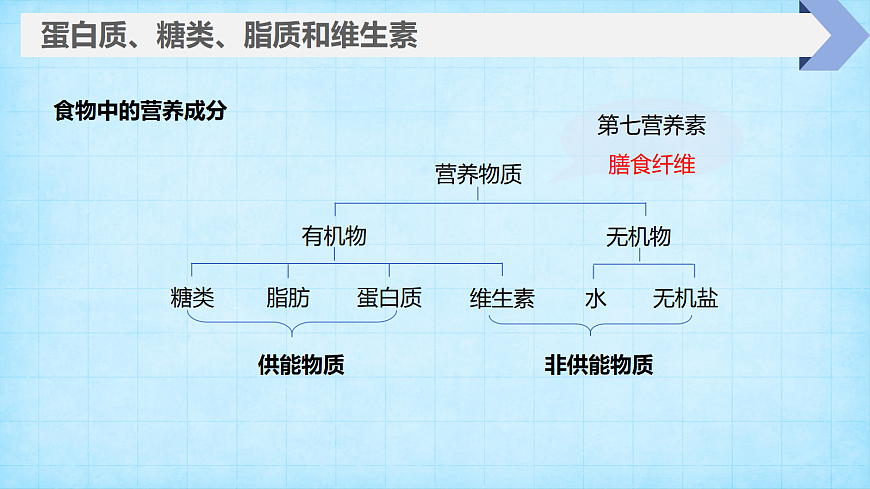 蛋白质、糖类、脂质和维生素

食物中的营养成分

第七营养素
膳食纤维

营养物质

有机物

无机物

糖类
脂肪
蛋白质
维生素
水
无机盐

供能物质

非供能物质